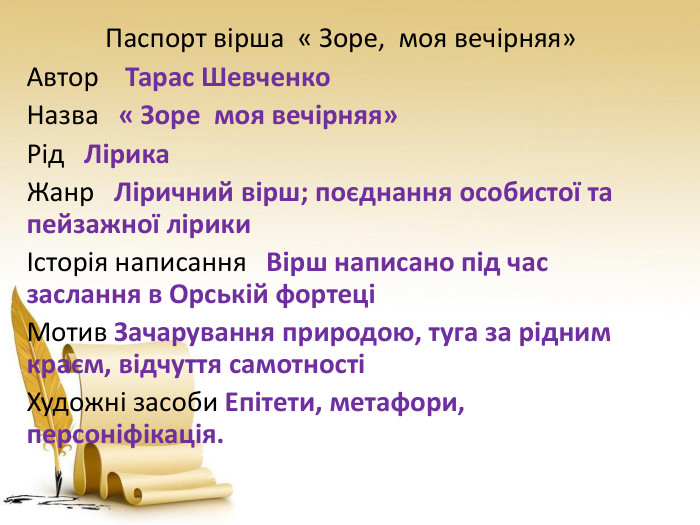 Паспорт вірша « Зоре, моя вечірняя»

Автор Тарас Шевченко

Назва « Зоре моя вечірняя»

Рід Лірика

Жанр Ліричний вірш; поєднання особистої та пейзажної лірики

Історія написання Вірш написано під час заслання в Орській фортеці

Мотив Зачарування природою, туга за рідним краєм, відчуття самотності

Художні засоби Епітети, метафори, персоніфікація.